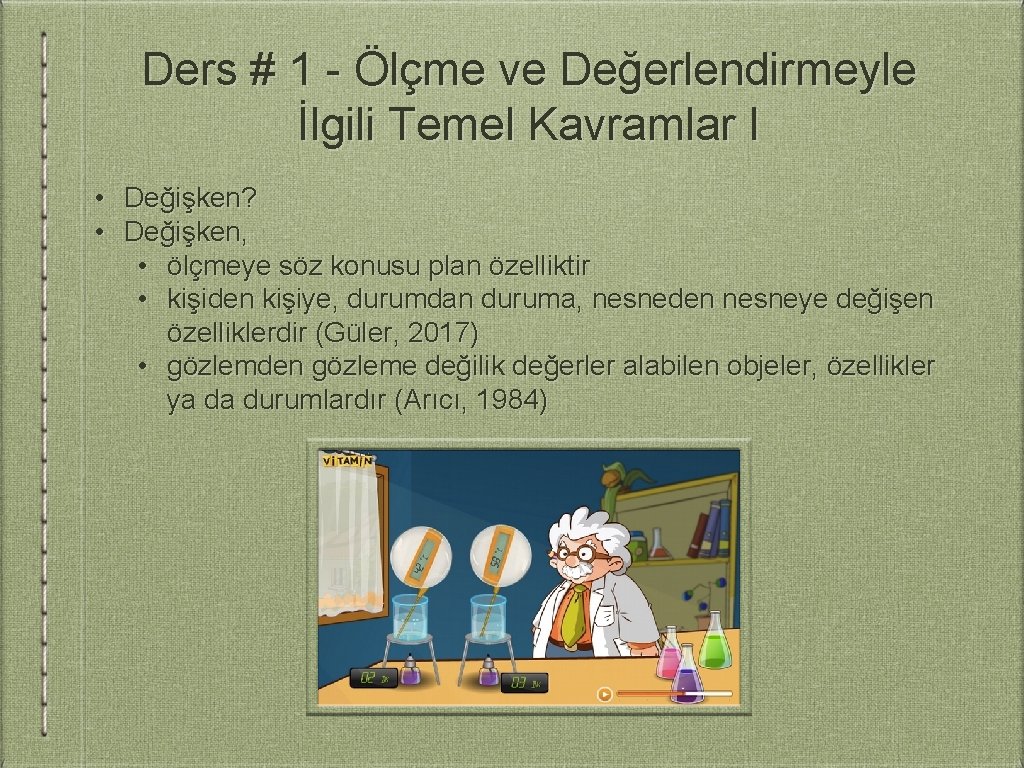 Ders # 1 - Ölçme ve Değerlendirmeyle İlgili Temel Kavramlar I

• Değişken?
• Değişken,
  • ölçmeye söz konusu plan özelliktir
  • kişiden kişiye, durumdan duruma, nesneden nesneye değişen özelliklerdir (Güler, 2017)
  • gözlemden gözleme değilik değerler alabilen objeler, özellikler ya da durumlardır (Arıcı, 1984)

VİTAMİN

02

03